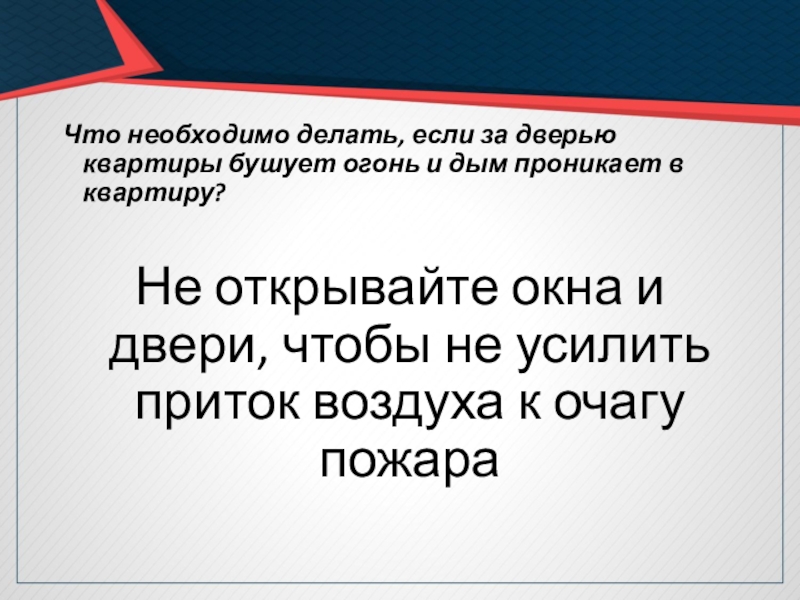 Что необходимо делать, если за дверью квартиры бушует огонь и дым проникает в квартиру?

Не открывайте окна и двери, чтобы не усилить приток воздуха к очагу пожара